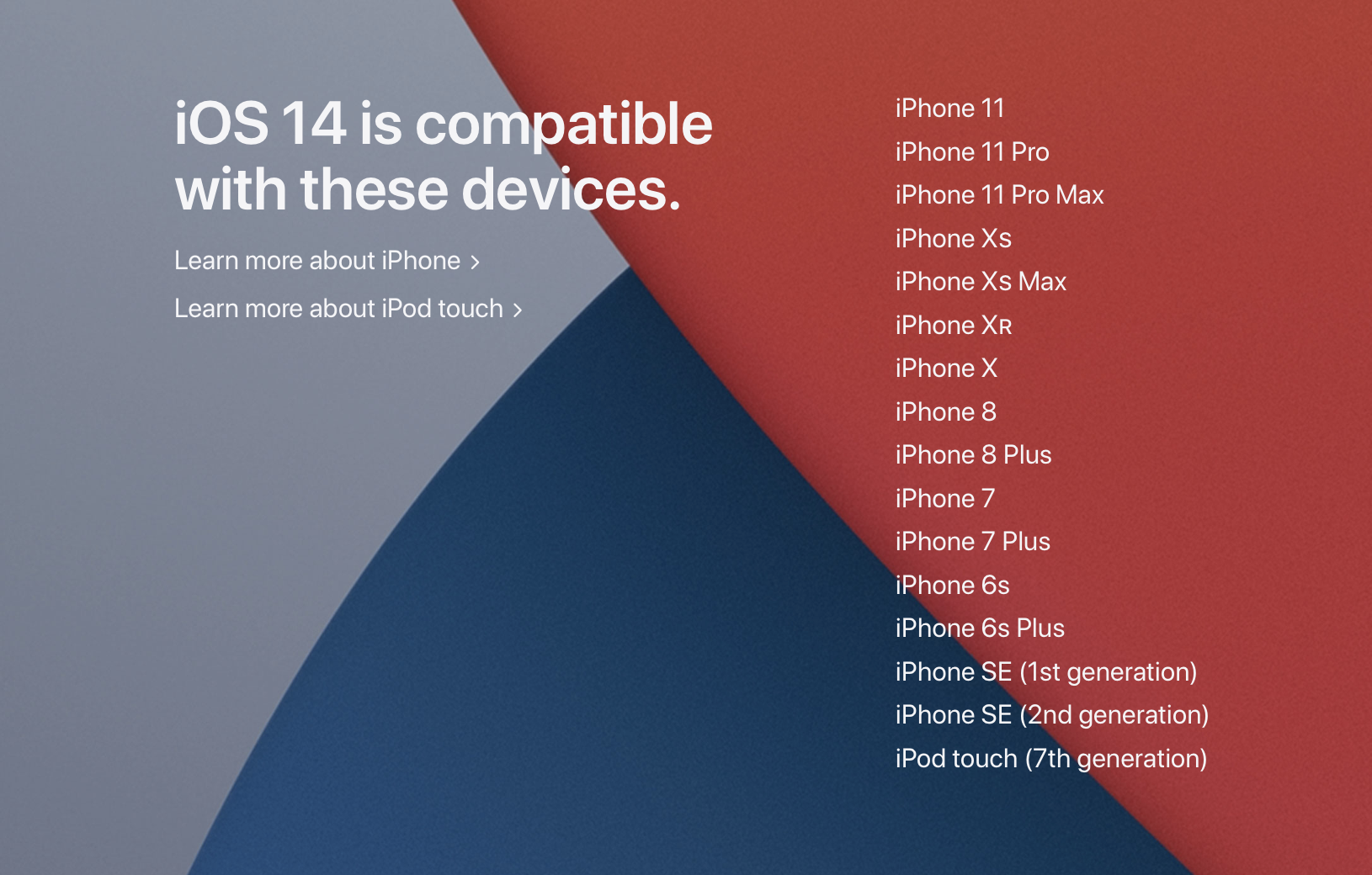 iOS 14 is compatible with these devices.

Learn more about iPhone >

Learn more about iPod touch >

iPhone 11
iPhone 11 Pro
iPhone 11 Pro Max
iPhone Xs
iPhone Xs Max
iPhone XR
iPhone X
iPhone 8
iPhone 8 Plus
iPhone 7
iPhone 7 Plus
iPhone 6s
iPhone 6s Plus
iPhone SE (1st generation)
iPhone SE (2nd generation)
iPod touch (7th generation)